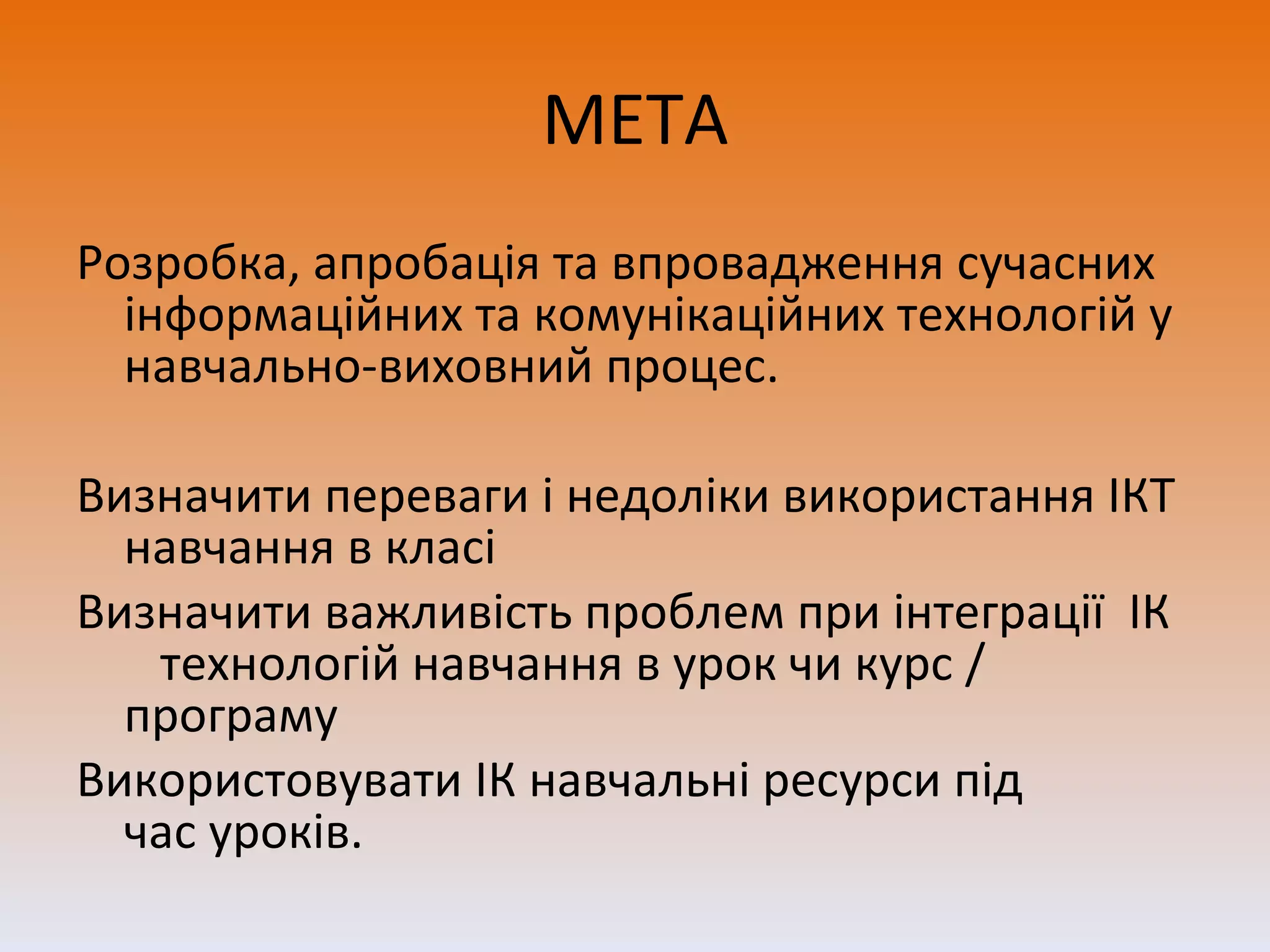 МЕТА

Розробка, апробація та впровадження сучасних інформаційних та комунікаційних технологій у навчально-виховний процес.

Визначити переваги і недоліки використання ІКТ навчання в класі

Визначити важливість проблем при інтеграції ІК технологій навчання в урок чи курс / програму

Використовувати ІК навчальні ресурси під час уроків.